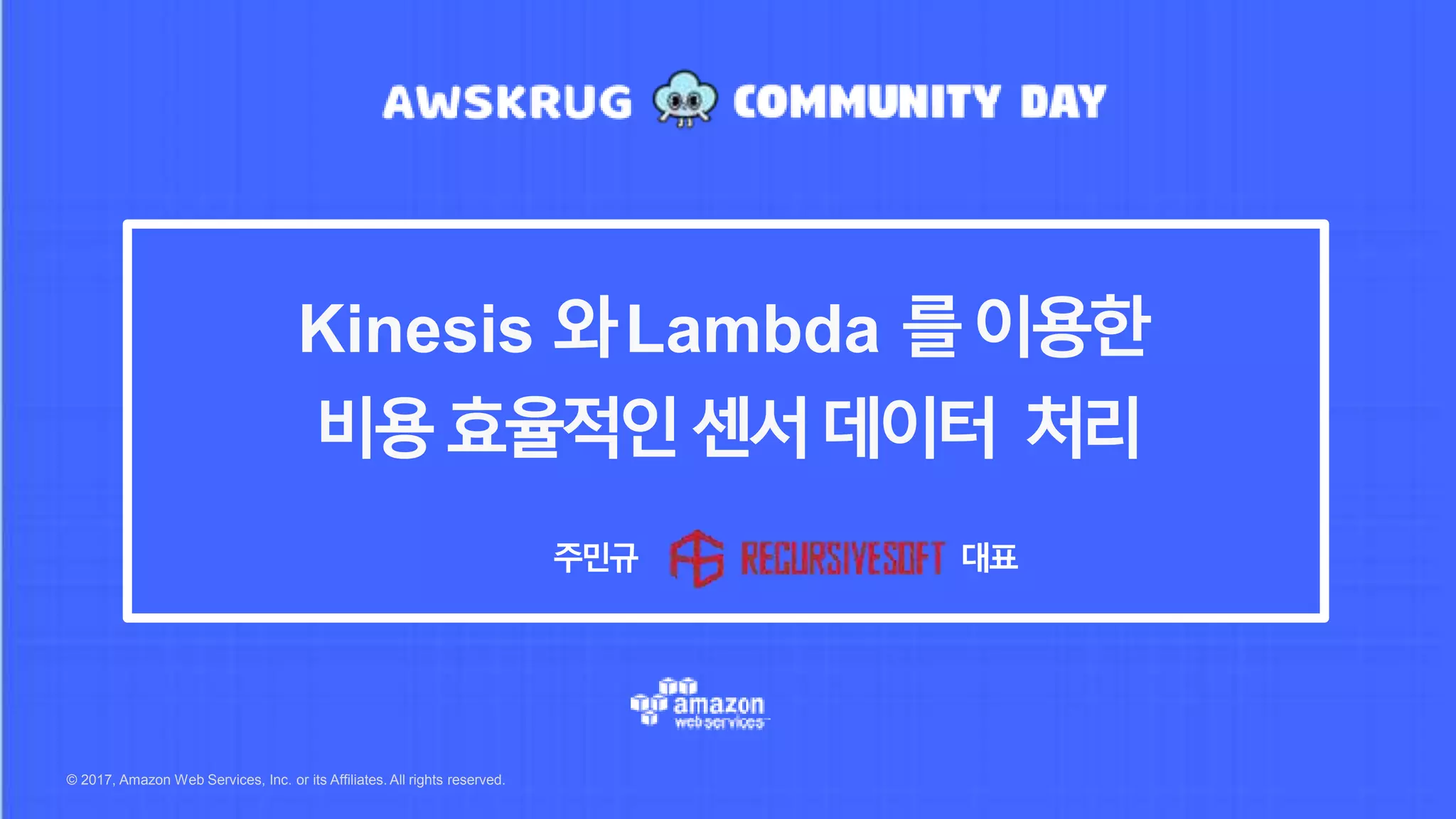 AWSKRUG COMMUNITY DAY

Kinesis 와 Lambda 를 이용한
비용 효율적인 센서 데이터 처리

주민규 RECURSIVESOFT 대표

amazon web services

© 2017, Amazon Web Services, Inc. or its Affiliates. All rights reserved.